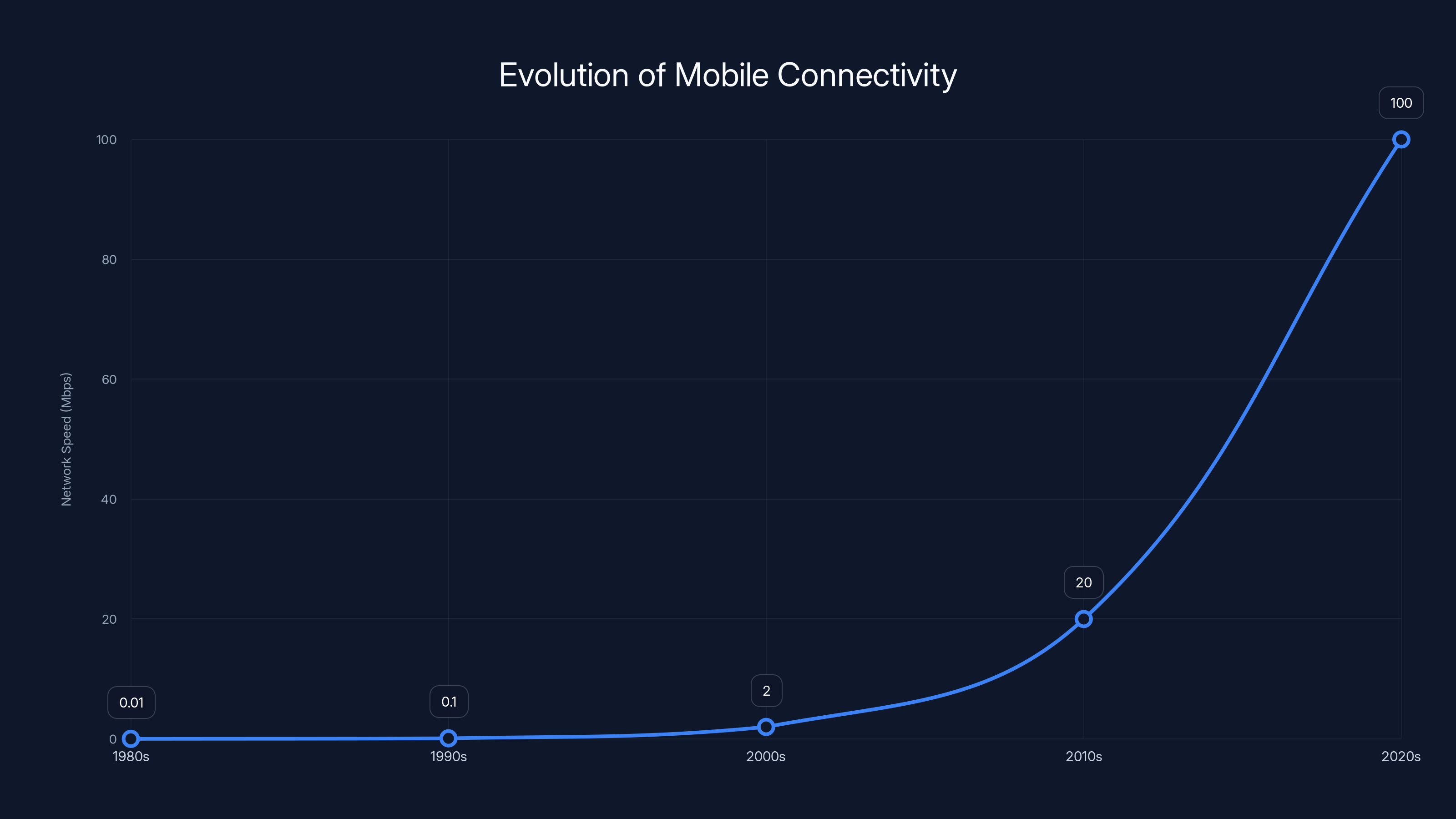 Evolution of Mobile Connectivity

Network Speed (Mbps)

100
80
60
40
20
0

0.01
0.1
2
20
100

1980s
1990s
2000s
2010s
2020s